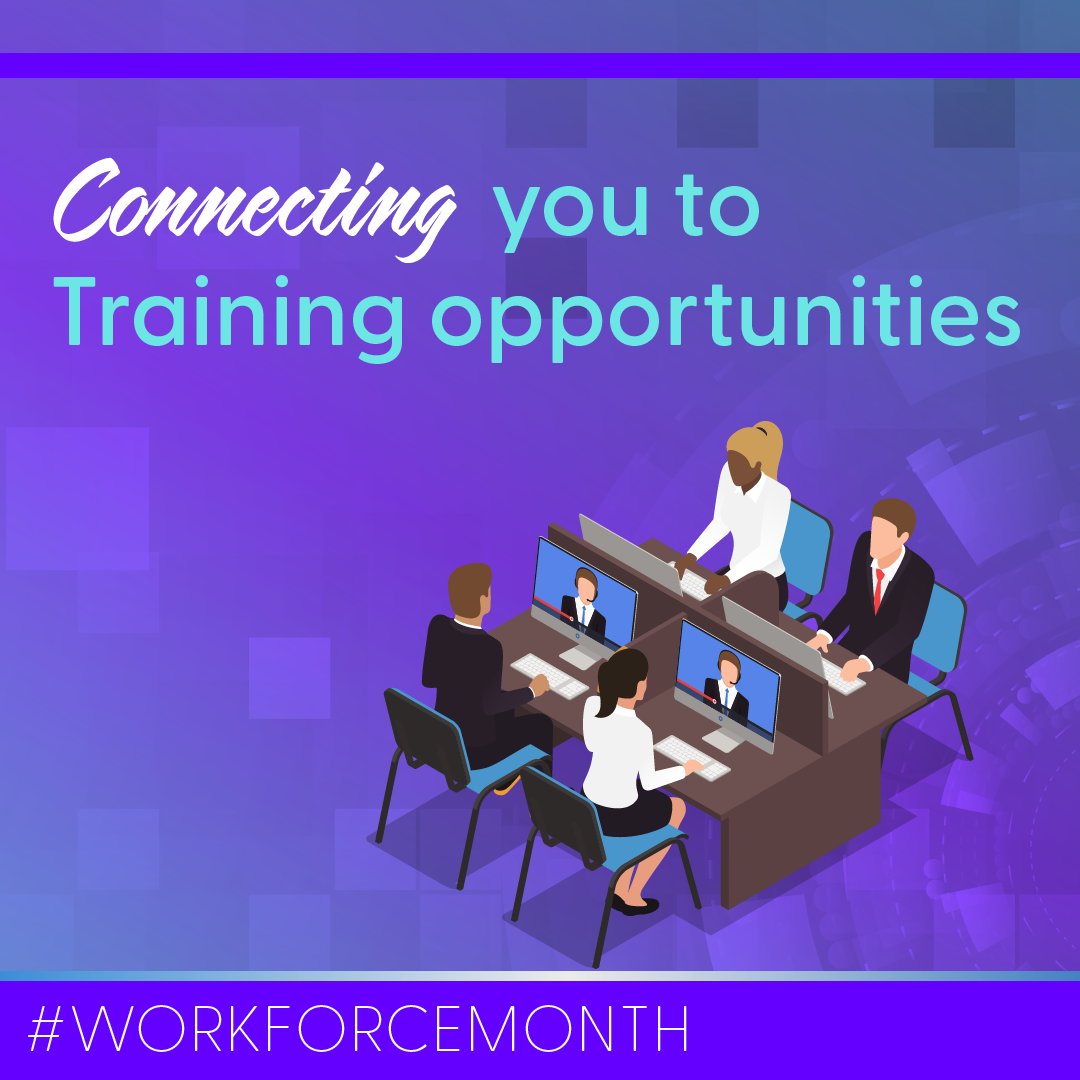 Connecting you to Training opportunities

#WORKFORCEMONTH